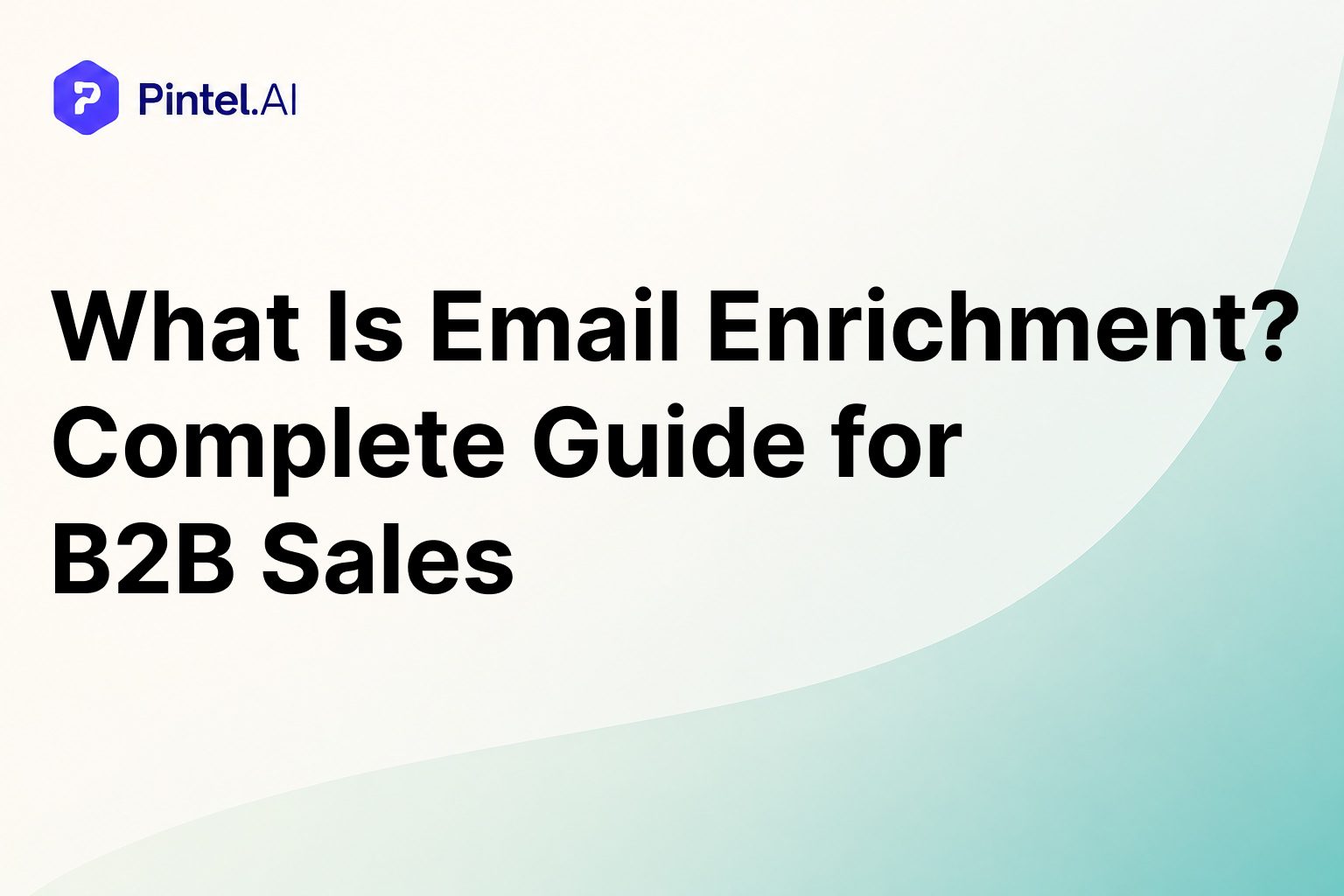 Pintel.AI

What Is Email Enrichment? Complete Guide for B2B Sales